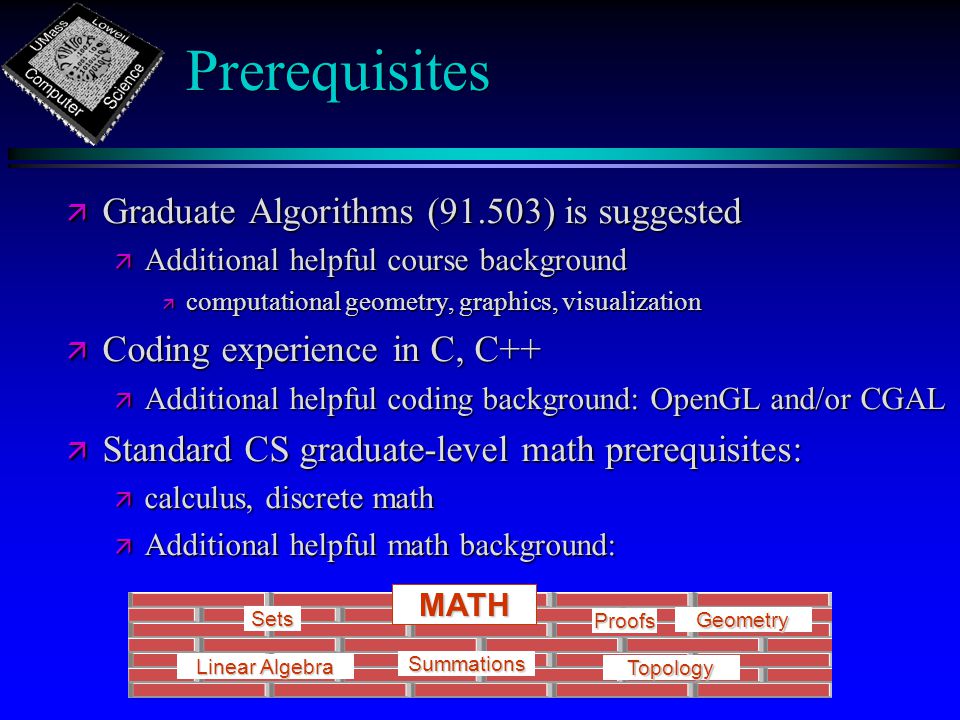 UMass Lowell Computer Science

Prerequisites

Graduate Algorithms (91.503) is suggested

Additional helpful course background

computational geometry, graphics, visualization

Coding experience in C, C++

Additional helpful coding background: OpenGL and/or CGAL

Standard CS graduate-level math prerequisites:

calculus, discrete math

Additional helpful math background:

MATH

Sets

Proofs

Geometry

Linear Algebra

Summations

Topology